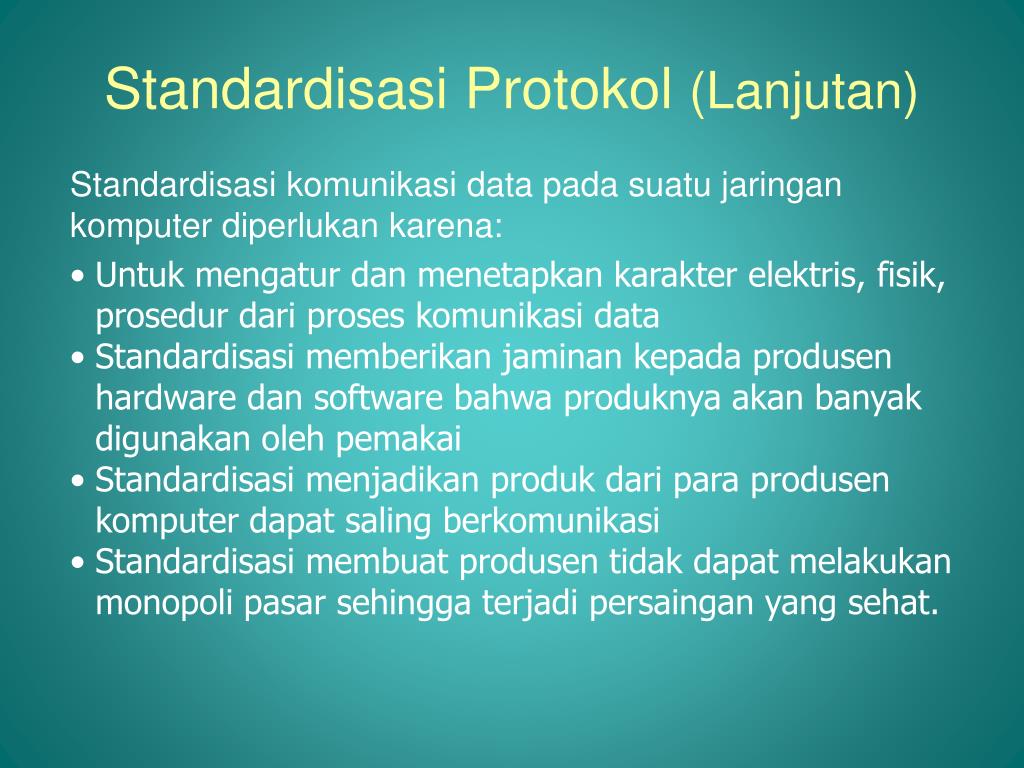 Standardisasi Protokol (Lanjutan)

Standardisasi komunikasi data pada suatu jaringan komputer diperlukan karena:

• Untuk mengatur dan menetapkan karakter elektris, fisik, prosedur dari proses komunikasi data
• Standardisasi memberikan jaminan kepada produsen hardware dan software bahwa produknya akan banyak digunakan oleh pemakai
• Standardisasi menjadikan produk dari para produsen komputer dapat saling berkomunikasi
• Standardisasi membuat produsen tidak dapat melakukan monopoli pasar sehingga terjadi persaingan yang sehat.